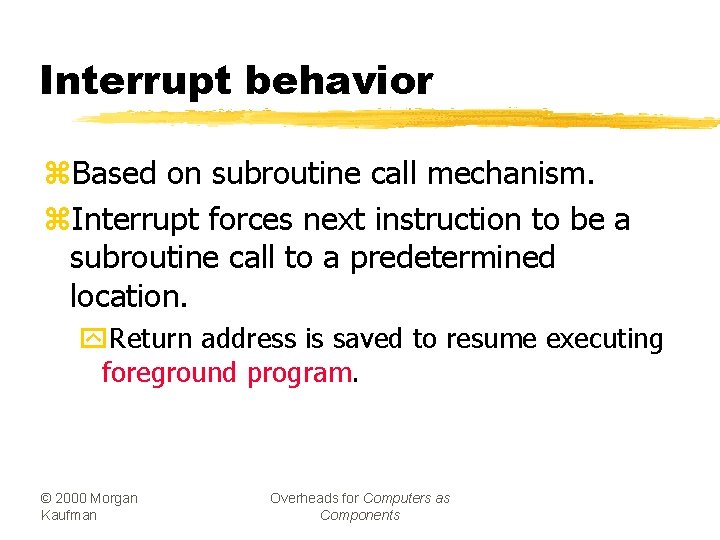 Interrupt behavior

⌘Based on subroutine call mechanism.

⌘Interrupt forces next instruction to be a subroutine call to a predetermined location.

Return address is saved to resume executing foreground program.

© 2000 Morgan Kaufman

Overheads for Computers as Components